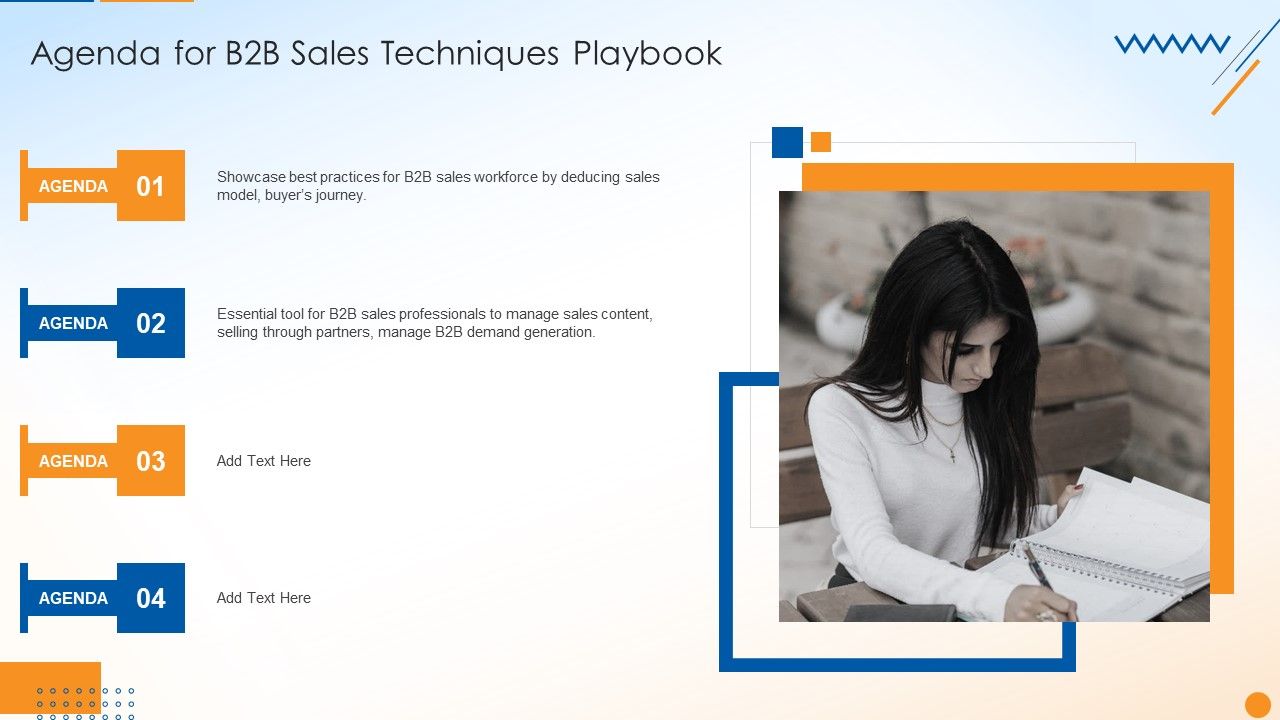 Agenda for B2B Sales Techniques Playbook

AGENDA 01

Showcase best practices for B2B sales workforce by deducing sales model, buyer's journey.

AGENDA 02

Essential tool for B2B sales professionals to manage sales content, selling through partners, manage B2B demand generation.

AGENDA 03

Add Text Here

AGENDA 04

Add Text Here